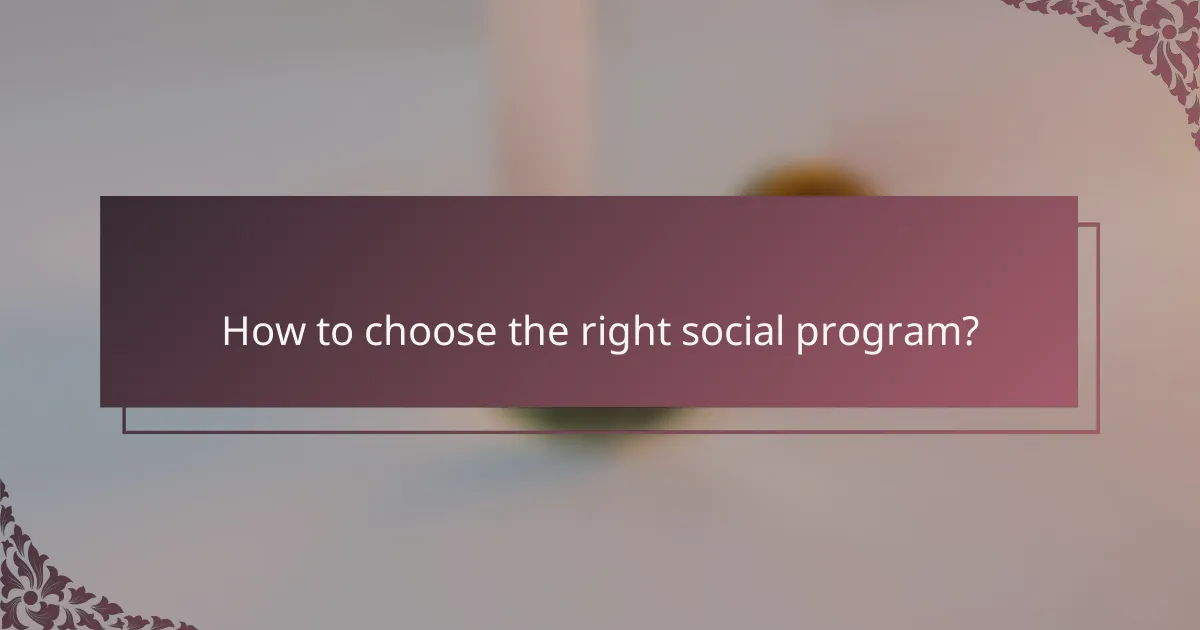 How to choose the right social program?